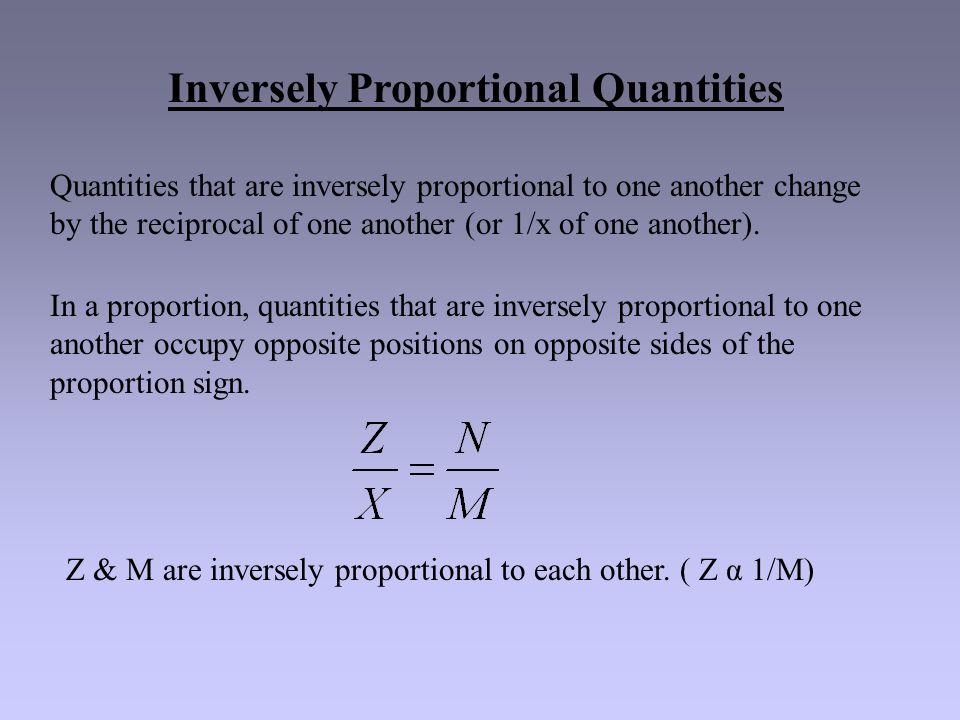 Inversely Proportional Quantities

Quantities that are inversely proportional to one another change by the reciprocal of one another (or 1/x of one another).

In a proportion, quantities that are inversely proportional to one another occupy opposite positions on opposite sides of the proportion sign.

$\frac{Z}{X} = \frac{N}{M}$

Z & M are inversely proportional to each other. ( Z α 1/M)